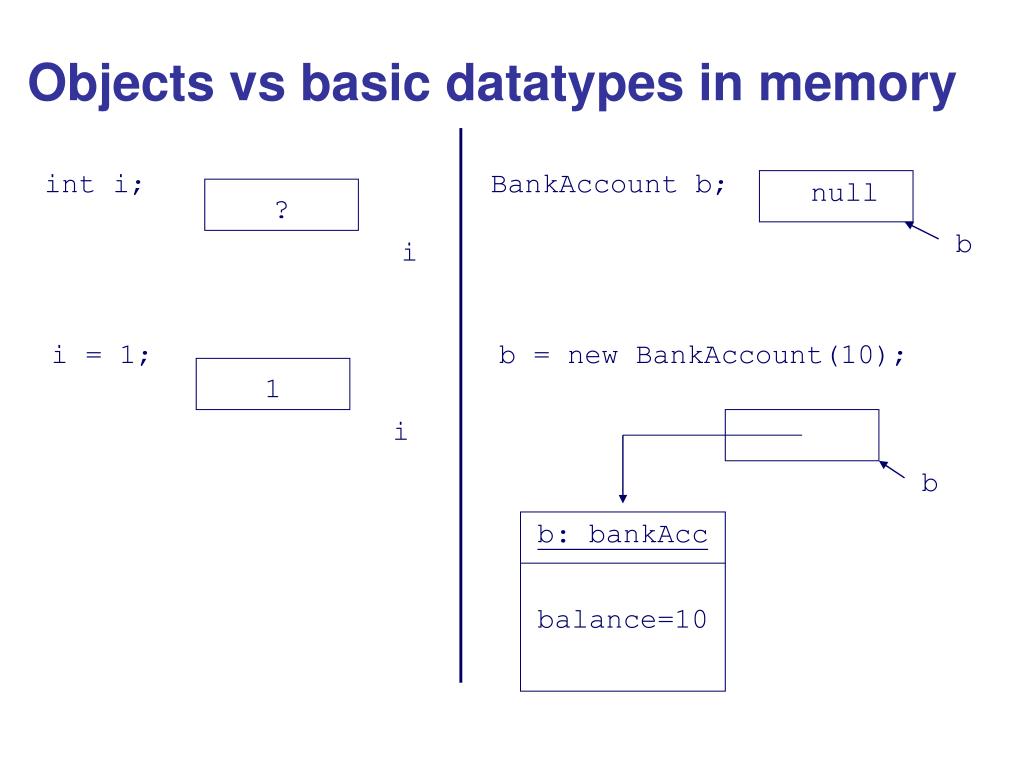 Objects vs basic datatypes in memory

int i;

?

i

i = 1;

1

i

BankAccount b;

null

b

b = new BankAccount(10);

b

b: bankAcc

balance=10